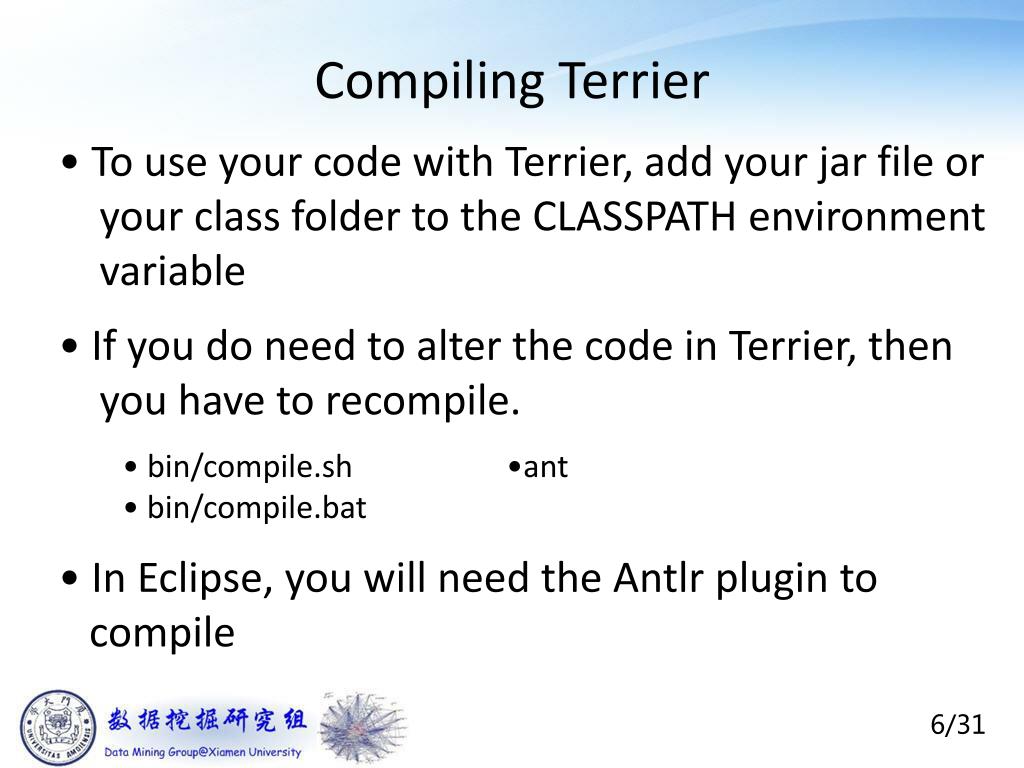 Compiling Terrier

• To use your code with Terrier, add your jar file or your class folder to the CLASSPATH environment variable

• If you do need to alter the code in Terrier, then you have to recompile.

• bin/compile.sh
• bin/compile.bat

•ant

• In Eclipse, you will need the Antlr plugin to compile

数据挖掘研究组
Data Mining Group@Xiamen University

6/31